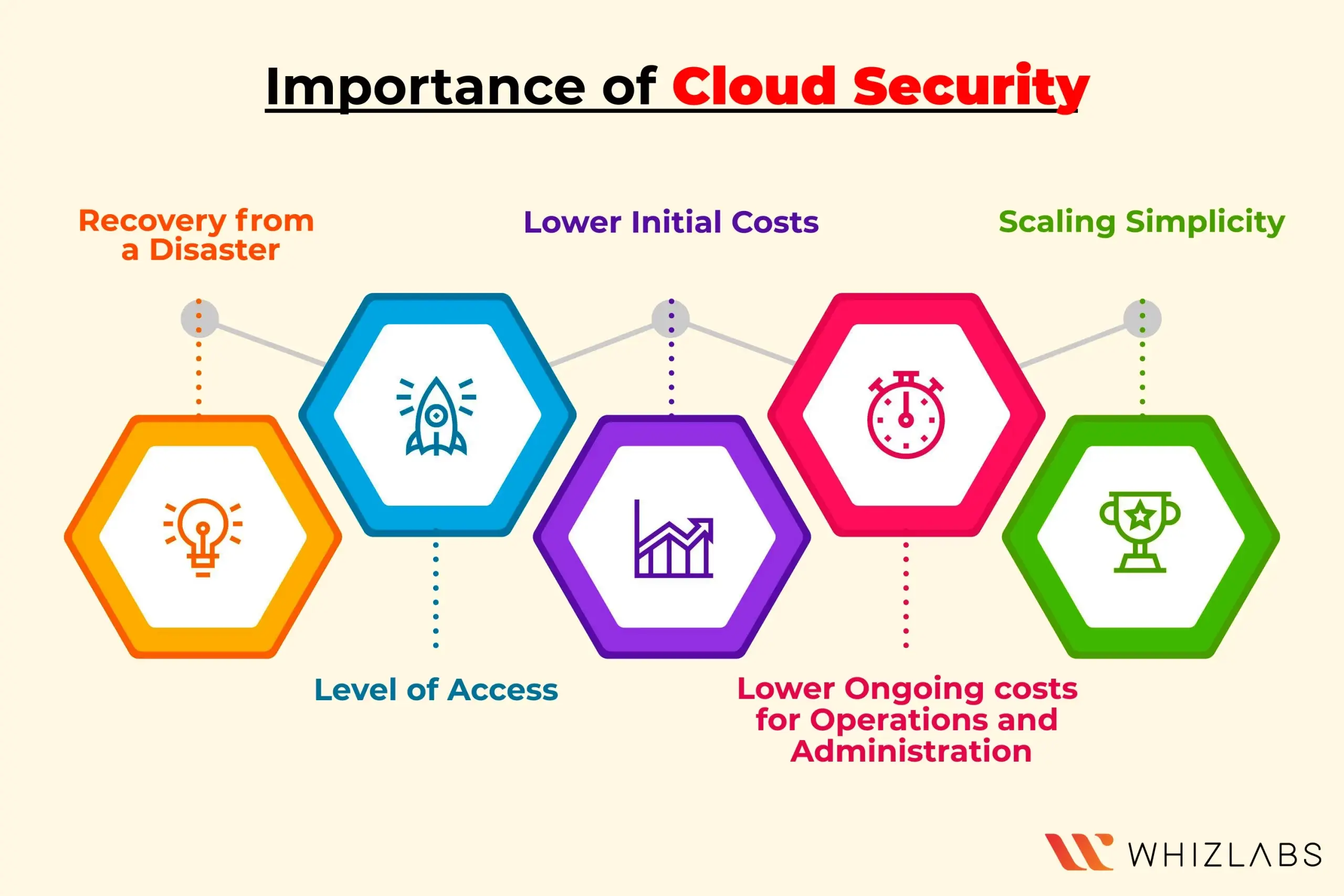 Importance of Cloud Security

Recovery from a Disaster

Lower Initial Costs

Scaling Simplicity

Level of Access

Lower Ongoing costs for Operations and Administration

WHIZLABS